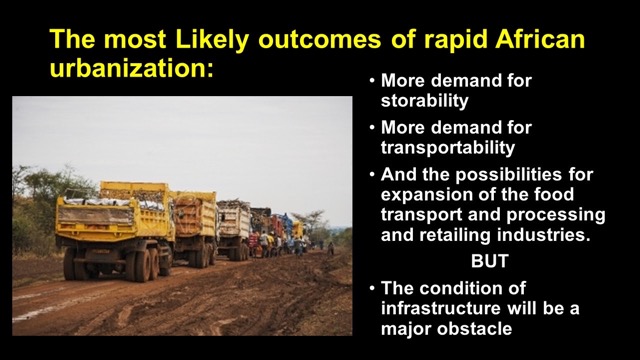 The most Likely outcomes of rapid African urbanization:

• More demand for storability
• More demand for transportability
• And the possibilities for expansion of the food transport and processing and retailing industries.

BUT

• The condition of infrastructure will be a major obstacle